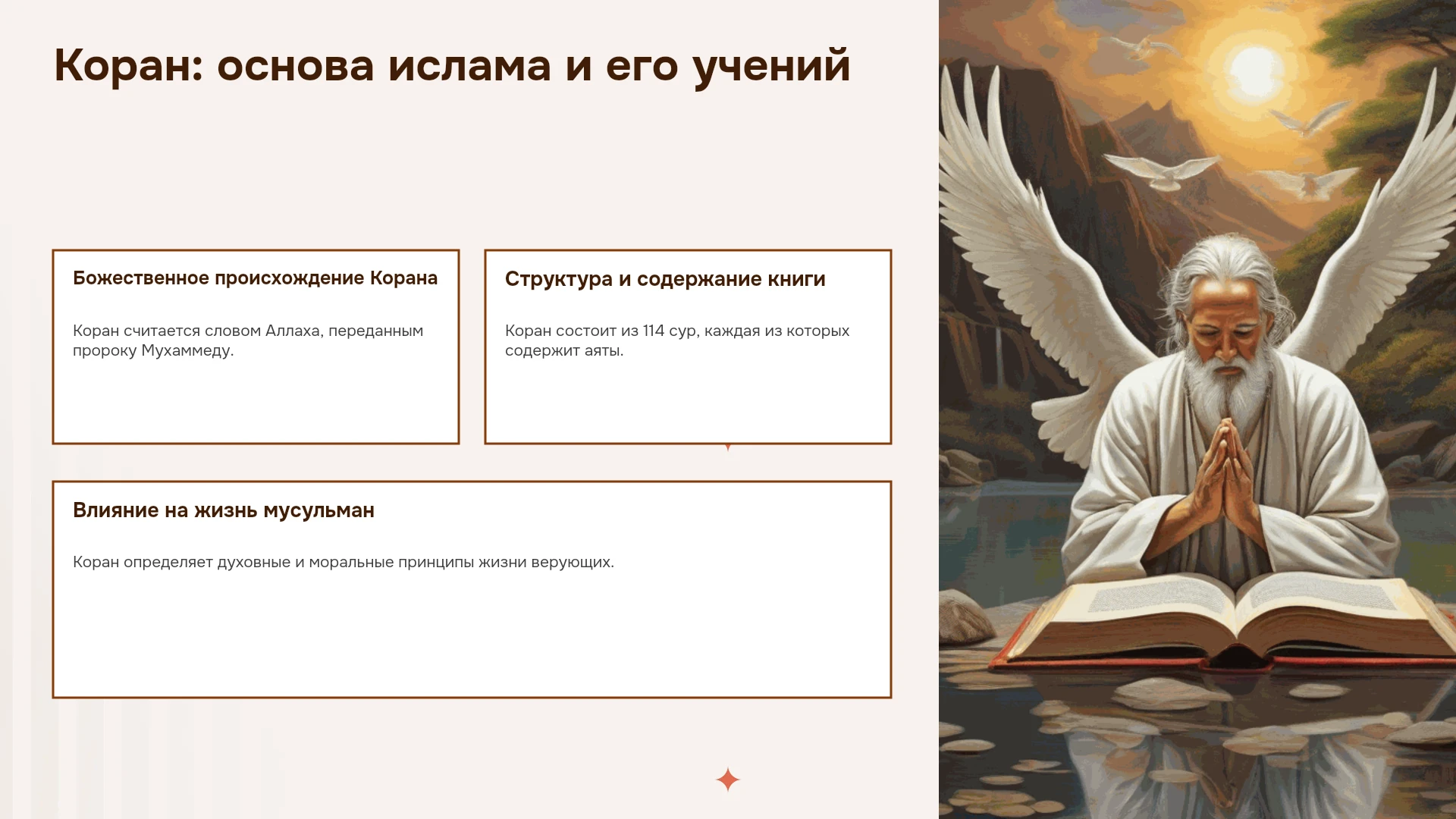 Коран: основа ислама и его учений

Божественное происхождение Корана

Коран считается словом Аллаха, переданным пророку Мухаммеду.

Структура и содержание книги

Коран состоит из 114 сур, каждая из которых содержит аяты.

Влияние на жизнь мусульман

Коран определяет духовные и моральные принципы жизни верующих.